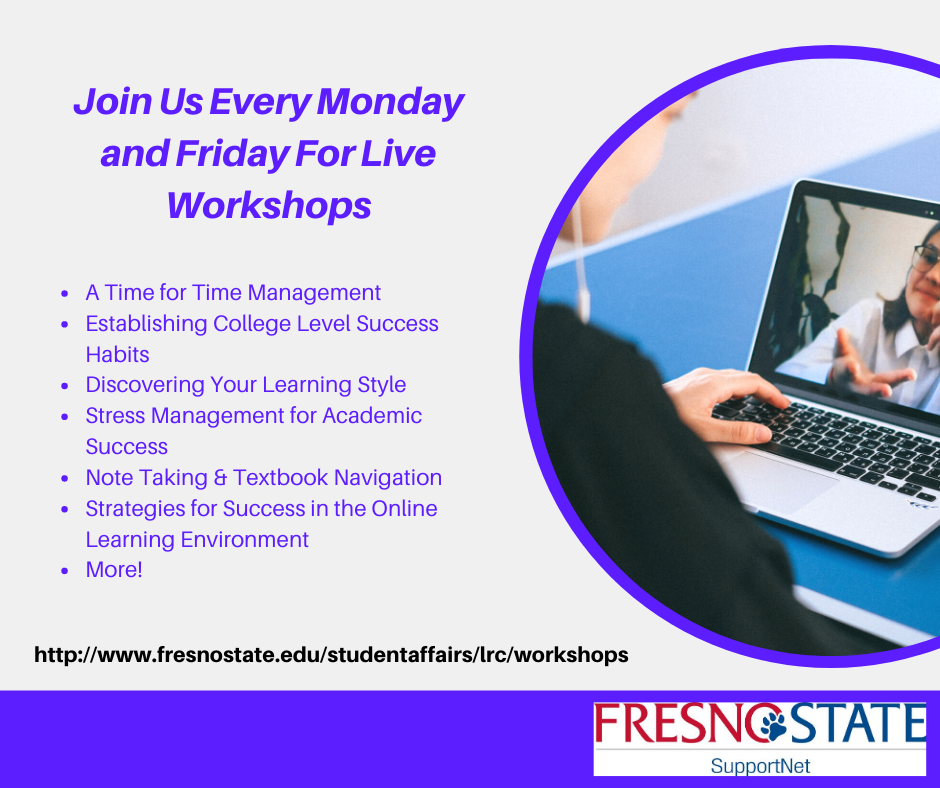 Join Us Every Monday and Friday For Live Workshops

- A Time for Time Management
- Establishing College Level Success Habits
- Discovering Your Learning Style
- Stress Management for Academic Success
- Note Taking & Textbook Navigation
- Strategies for Success in the Online Learning Environment
- More!

http://www.fresnostate.edu/studentaffairs/lrc/workshops

FRESNO STATE
SupportNet